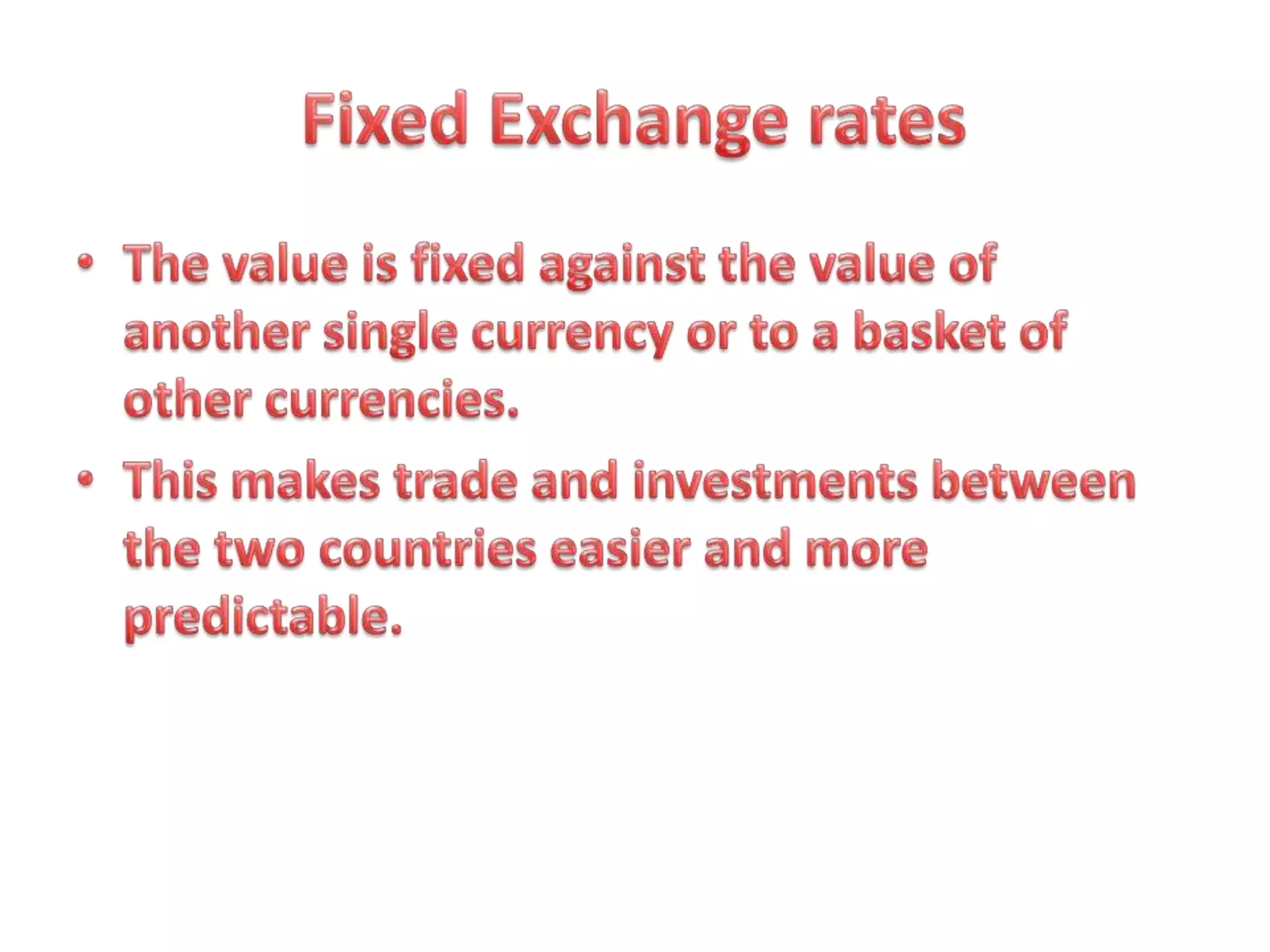 Fixed Exchange rates

• The value is fixed against the value of another single currency or to a basket of other currencies.

• This makes trade and investments between the two countries easier and more predictable.